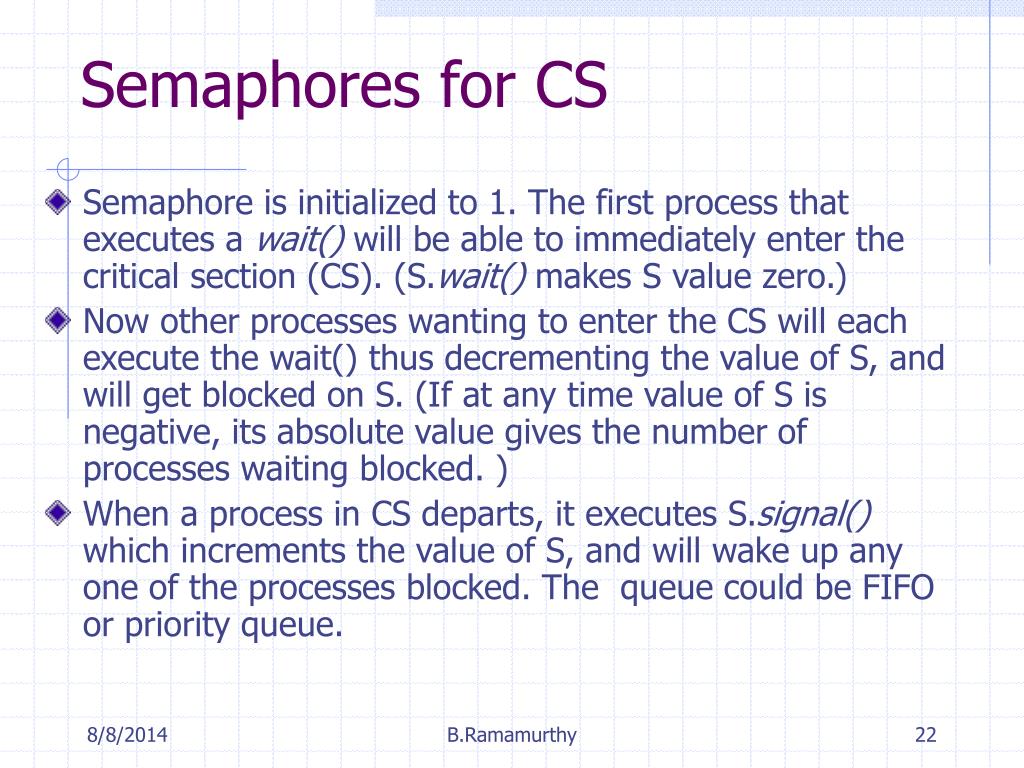 Semaphores for CS

Semaphore is initialized to 1. The first process that executes a wait() will be able to immediately enter the critical section (CS). (S.wait() makes S value zero.)

Now other processes wanting to enter the CS will each execute the wait() thus decrementing the value of S, and will get blocked on S. (If at any time value of S is negative, its absolute value gives the number of processes waiting blocked. )

When a process in CS departs, it executes S.signal() which increments the value of S, and will wake up any one of the processes blocked. The queue could be FIFO or priority queue.

8/8/2014

B.Ramamurthy

22